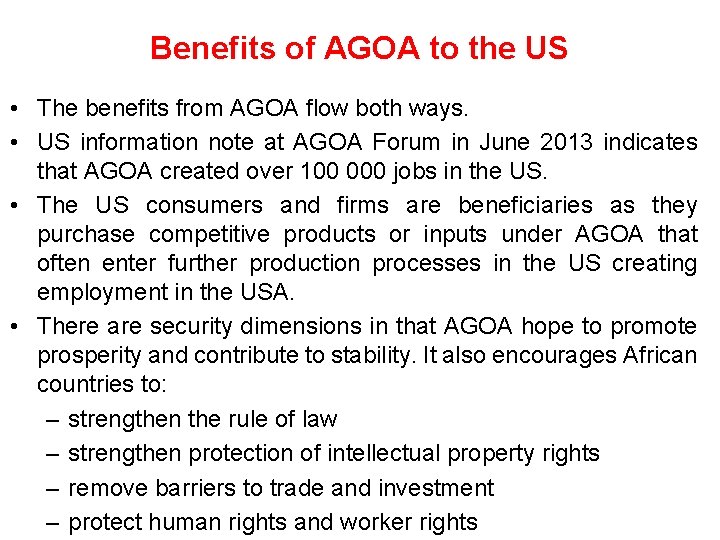 Benefits of AGOA to the US

• The benefits from AGOA flow both ways.

• US information note at AGOA Forum in June 2013 indicates that AGOA created over 100 000 jobs in the US.

• The US consumers and firms are beneficiaries as they purchase competitive products or inputs under AGOA that often enter further production processes in the US creating employment in the USA.

• There are security dimensions in that AGOA hope to promote prosperity and contribute to stability. It also encourages African countries to:

– strengthen the rule of law

– strengthen protection of intellectual property rights

– remove barriers to trade and investment

– protect human rights and worker rights